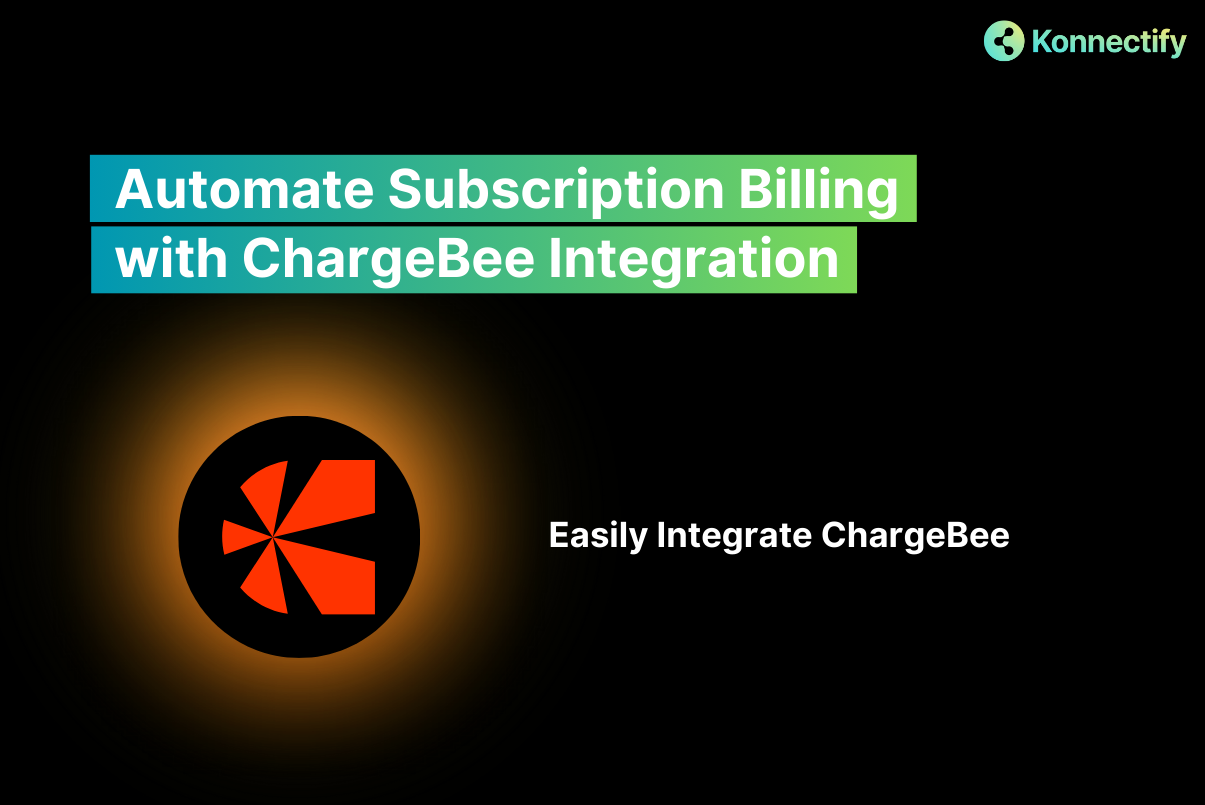 Konnectify

Automate Subscription Billing with ChargeBee Integration

Easily Integrate ChargeBee